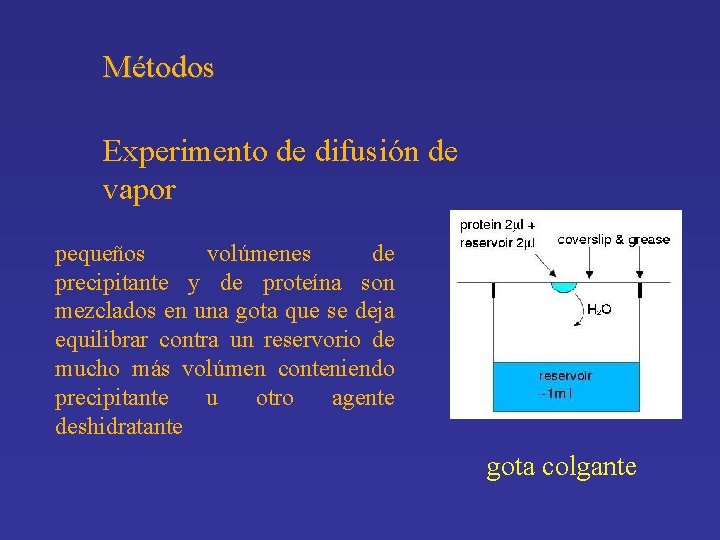 Métodos

Experimento de difusión de vapor

pequeños volúmenes de precipitante y de proteína son mezclados en una gota que se deja equilibrar contra un reservorio de mucho más volúmen conteniendo precipitante u otro agente deshidratante

protein 2μl + reservoir 2μl

coverslip & grease

$H_2O$

reservoir ~1ml

gota colgante